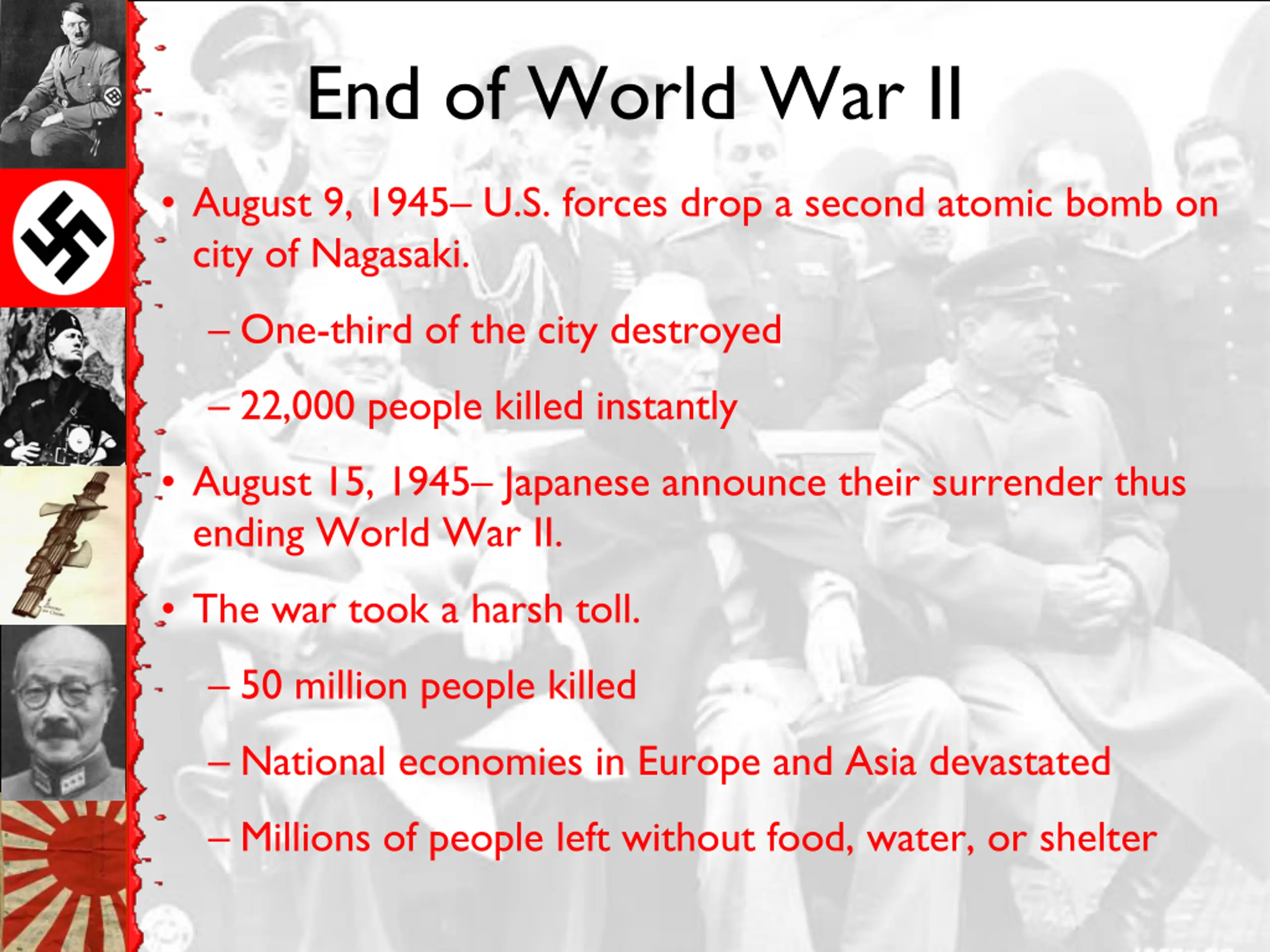 End of World War II

• August 9, 1945– U.S. forces drop a second atomic bomb on city of Nagasaki.

– One-third of the city destroyed

– 22,000 people killed instantly

• August 15, 1945– Japanese announce their surrender thus ending World War II.

• The war took a harsh toll.

– 50 million people killed

– National economies in Europe and Asia devastated

– Millions of people left without food, water, or shelter